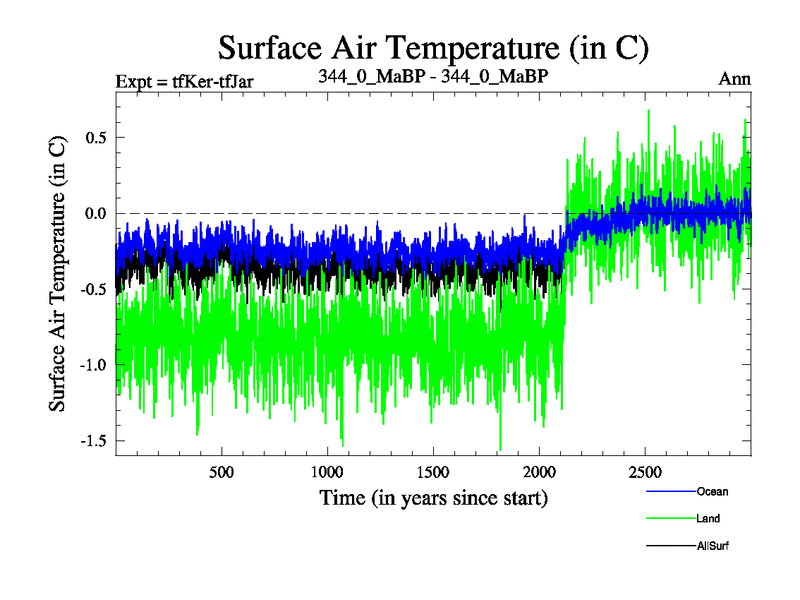 Surface Air Temperature (in C)

Expt = tfKer-tfJar

344_0_MaBP - 344_0_MaBP

Ann

Surface Air Temperature (in C)

0.5
0.0
-0.5
-1.0
-1.5

500
1000
1500
2000
2500

Time (in years since start)

Ocean
Land
AllSurf